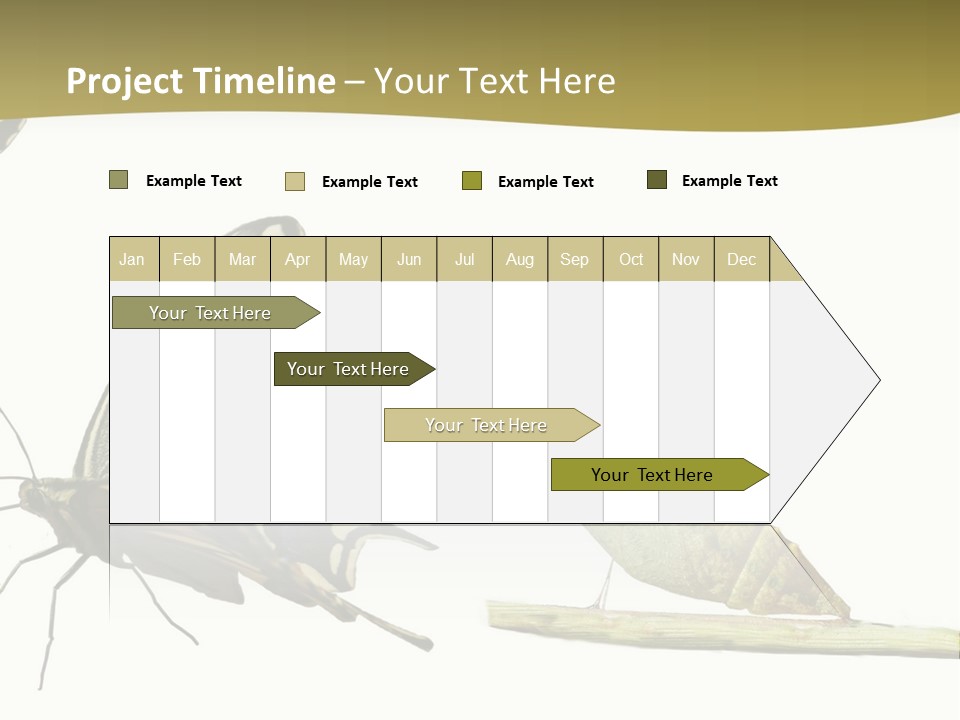 Project Timeline – Your Text Here

Example Text Example Text Example Text Example Text

| Jan | Feb | Mar | Apr | May | Jun | Jul | Aug | Sep | Oct | Nov | Dec |
|---|---|---|---|---|---|---|---|---|---|---|---|

Your Text Here

Your Text Here

Your Text Here

Your Text Here